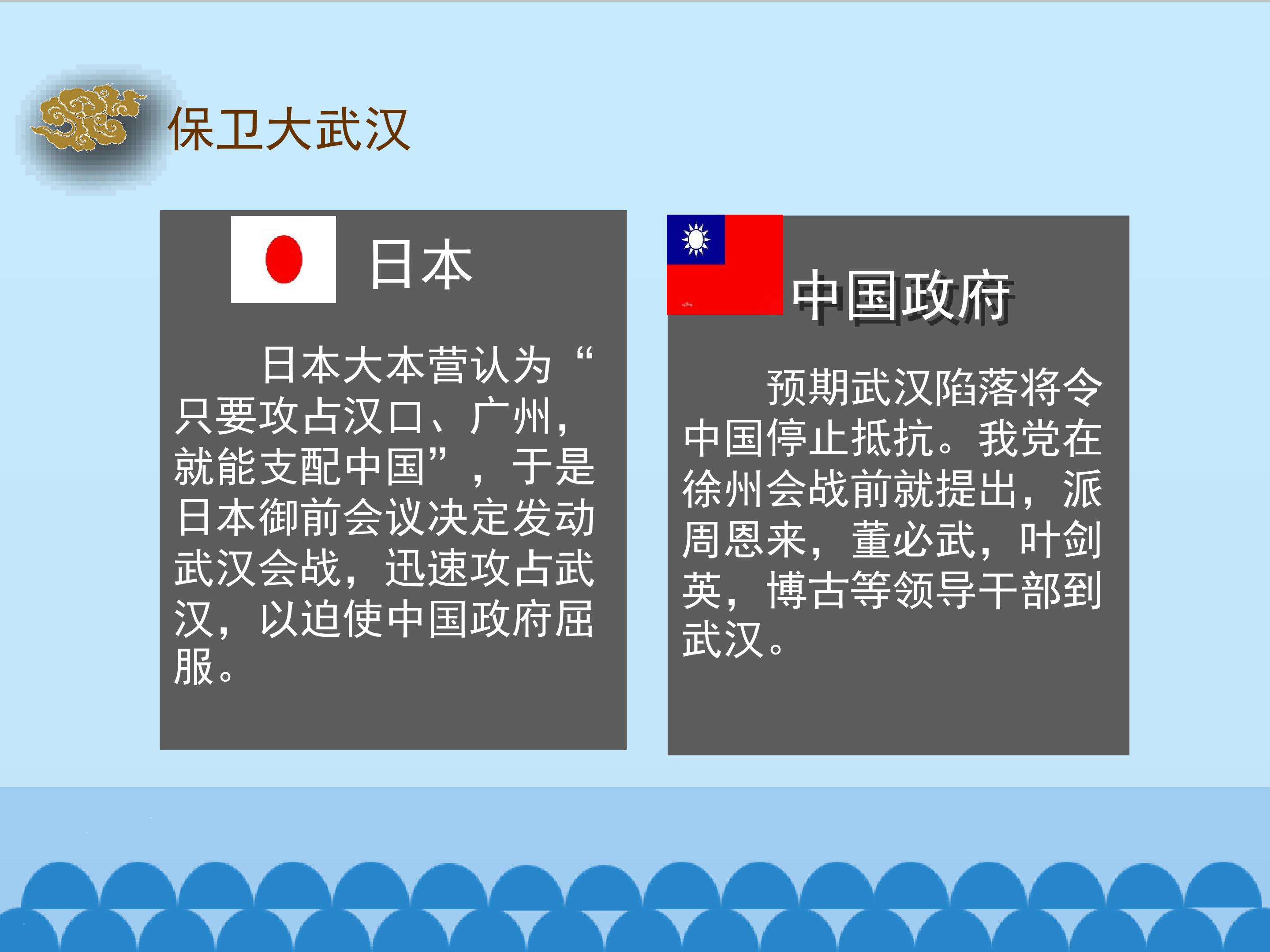 保卫大武汉

日本

日本大本营认为“只要攻占汉口、广州，就能支配中国”，于是日本御前会议决定发动武汉会战，迅速攻占武汉，以迫使中国政府屈服。

中国政府

预期武汉陷落将令中国停止抵抗。我党在徐州会战前就提出，派周恩来，董必武，叶剑英，博古等领导干部到武汉。